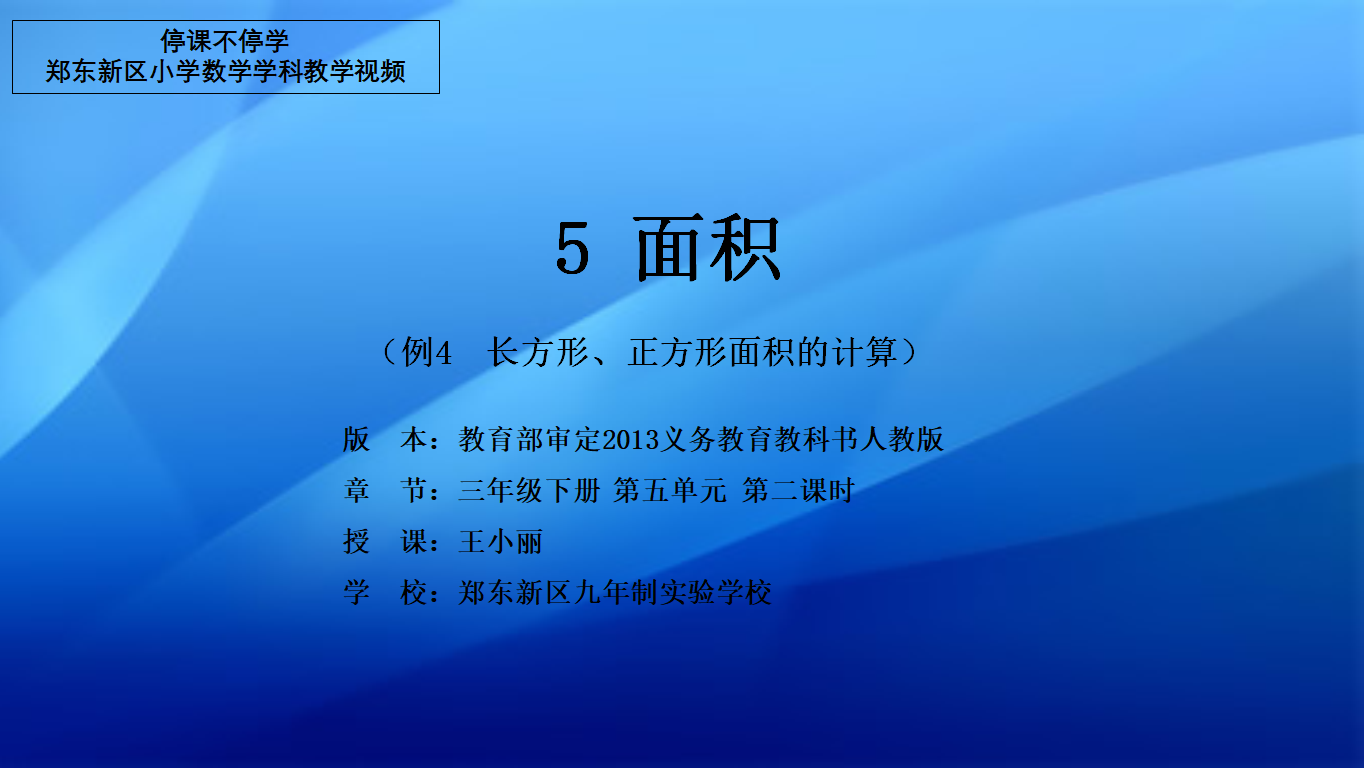 停课不停学
郑东新区小学数学学科教学视频

5 面积

（例4　长方形、正方形面积的计算）

版　本：教育部审定2013义务教育教科书人教版
章　节：三年级下册 第五单元 第二课时
授　课：王小丽
学　校：郑东新区九年制实验学校